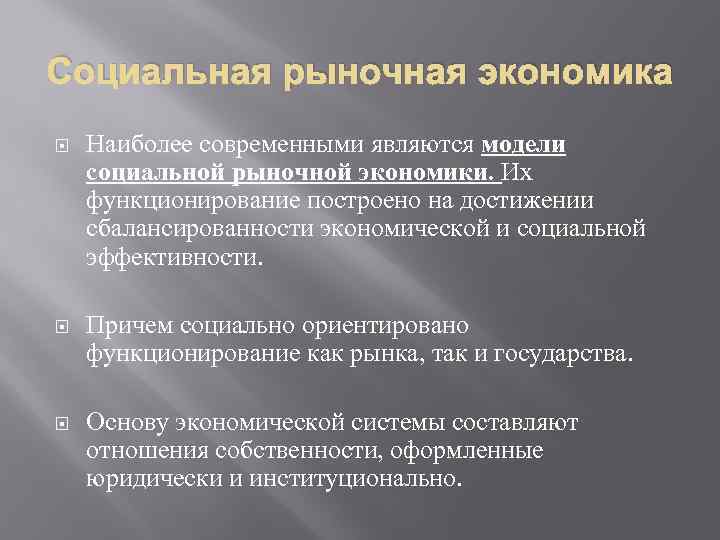 Социальная рыночная экономика

Наиболее современными являются модели социальной рыночной экономики. Их функционирование построено на достижении сбалансированности экономической и социальной эффективности.

Причем социально ориентировано функционирование как рынка, так и государства.

Основу экономической системы составляют отношения собственности, оформленные юридически и институционально.